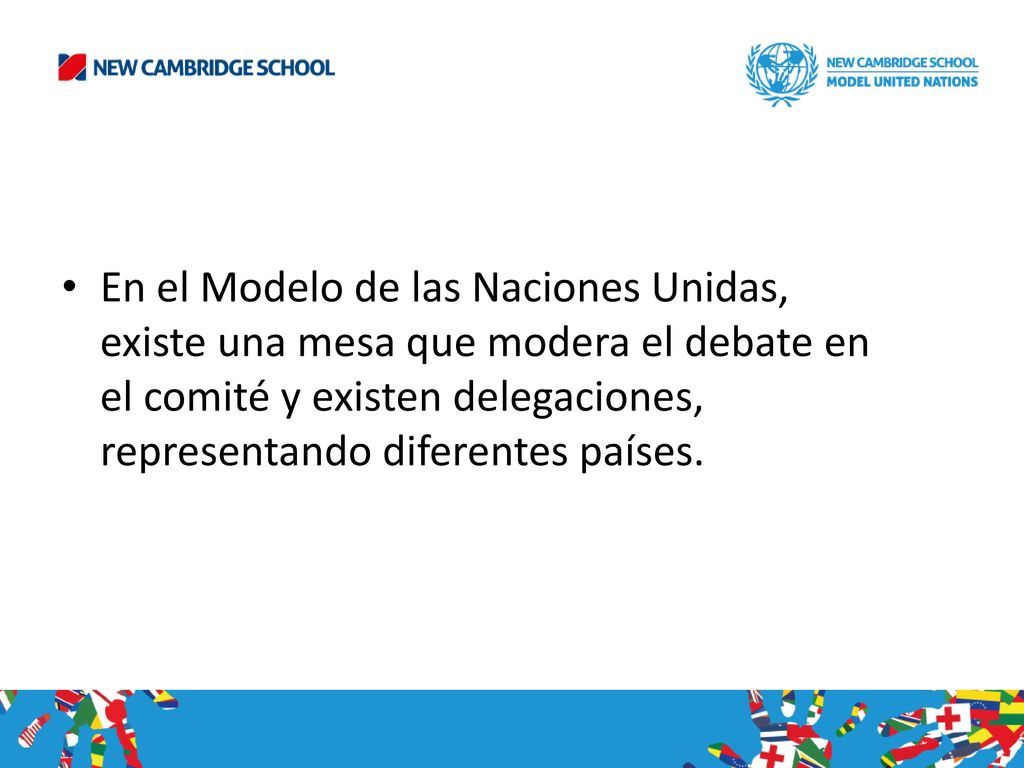 NEW CAMBRIDGE SCHOOL

NEW CAMBRIDGE SCHOOL
MODEL UNITED NATIONS

• En el Modelo de las Naciones Unidas, existe una mesa que modera el debate en el comité y existen delegaciones, representando diferentes países.